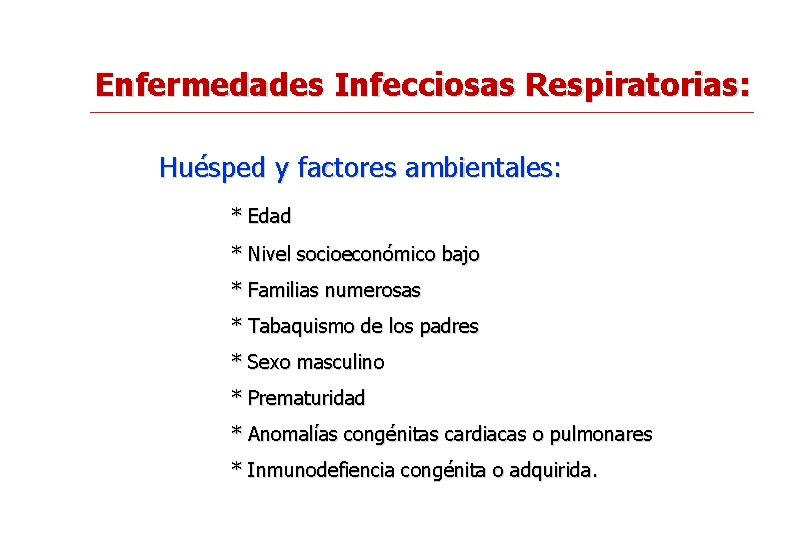 Enfermedades Infecciosas Respiratorias:

Huésped y factores ambientales:

* Edad

* Nivel socioeconómico bajo

* Familias numerosas

* Tabaquismo de los padres

* Sexo masculino

* Prematuridad

* Anomalías congénitas cardiacas o pulmonares

* Inmunodefiencia congénita o adquirida.